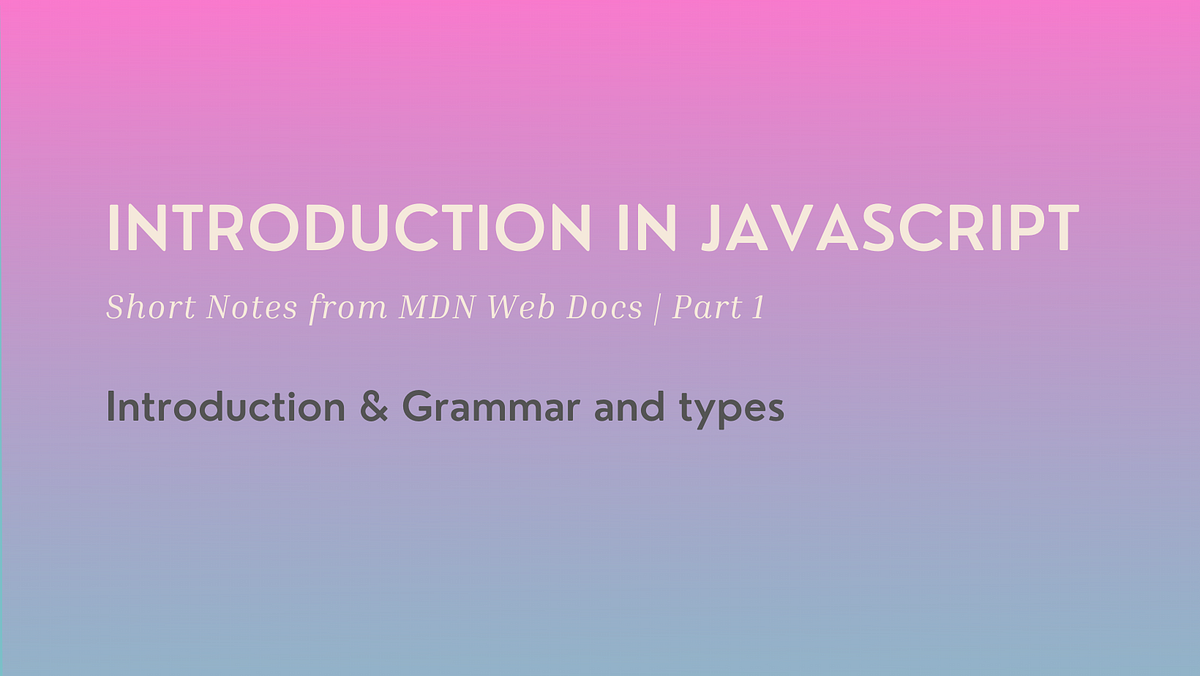 INTRODUCTION IN JAVASCRIPT

Short Notes from MDN Web Docs | Part 1

Introduction & Grammar and types